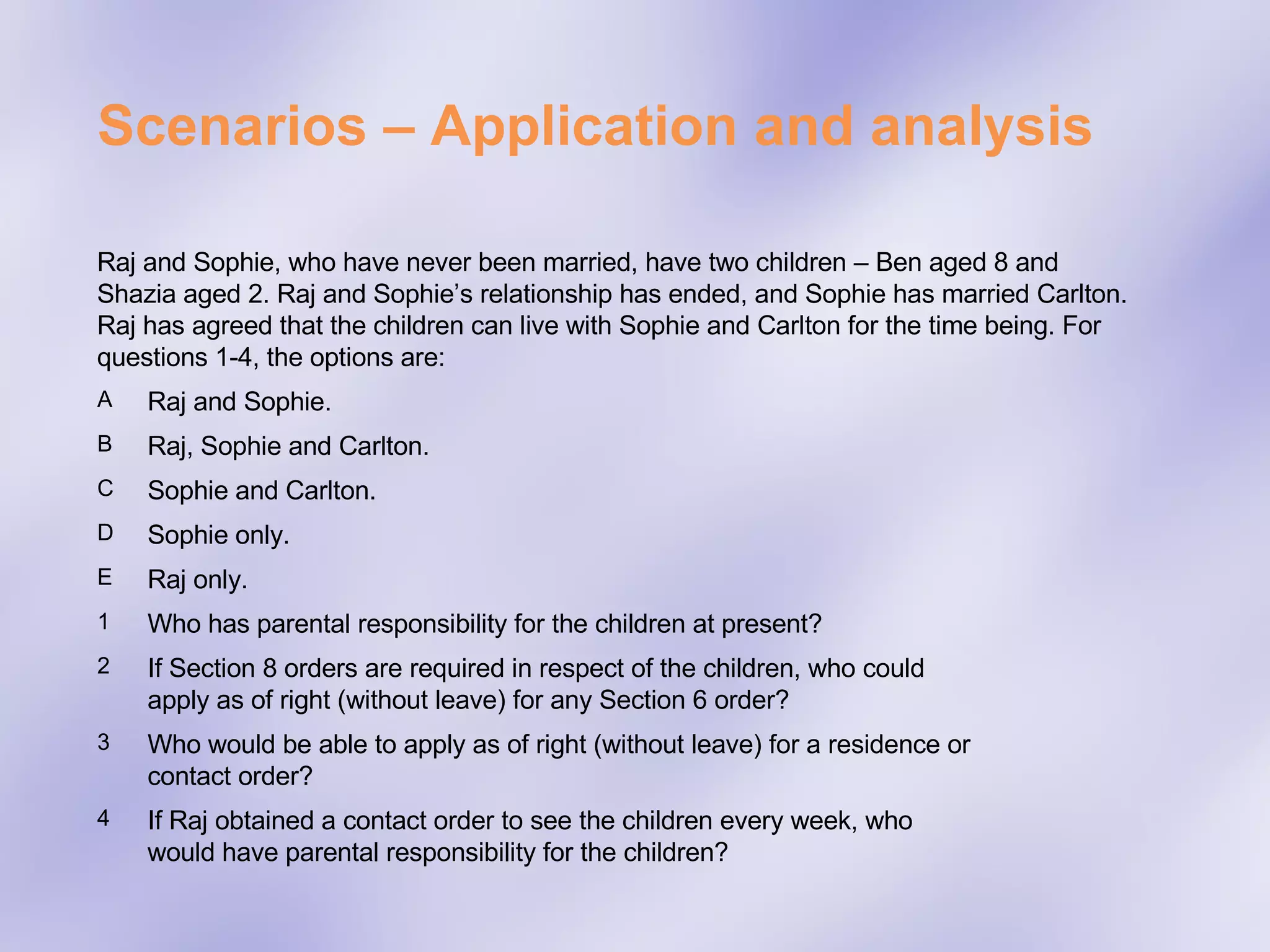 Scenarios – Application and analysis

Raj and Sophie, who have never been married, have two children – Ben aged 8 and Shazia aged 2. Raj and Sophie's relationship has ended, and Sophie has married Carlton. Raj has agreed that the children can live with Sophie and Carlton for the time being. For questions 1-4, the options are:

A Raj and Sophie.

B Raj, Sophie and Carlton.

C Sophie and Carlton.

D Sophie only.

E Raj only.

1 Who has parental responsibility for the children at present?

2 If Section 8 orders are required in respect of the children, who could apply as of right (without leave) for any Section 6 order?

3 Who would be able to apply as of right (without leave) for a residence or contact order?

4 If Raj obtained a contact order to see the children every week, who would have parental responsibility for the children?